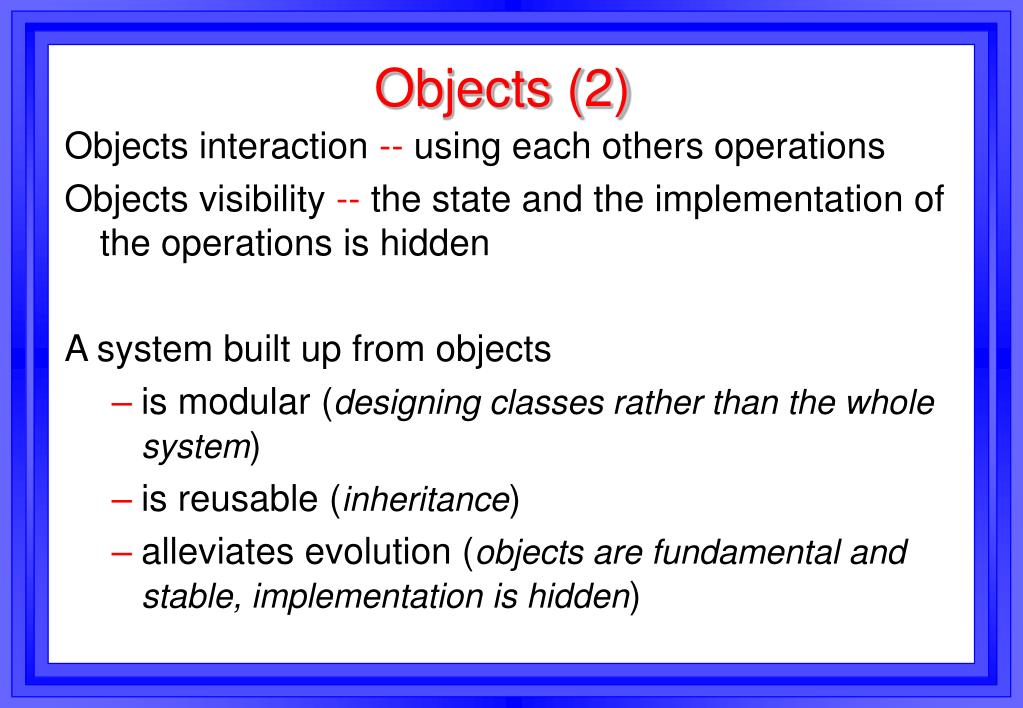 Objects (2)

Objects interaction -- using each others operations

Objects visibility -- the state and the implementation of the operations is hidden

A system built up from objects

– is modular (designing classes rather than the whole system)

– is reusable (inheritance)

– alleviates evolution (objects are fundamental and stable, implementation is hidden)